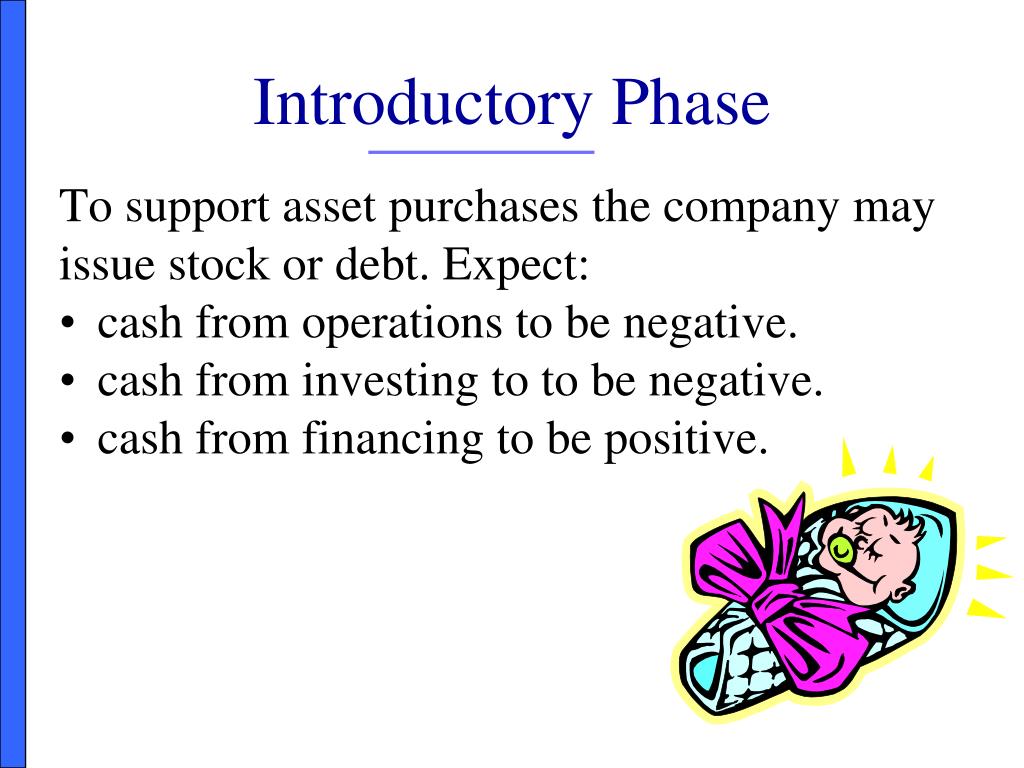 Introductory Phase

To support asset purchases the company may issue stock or debt. Expect:
• cash from operations to be negative.
• cash from investing to to be negative.
• cash from financing to be positive.